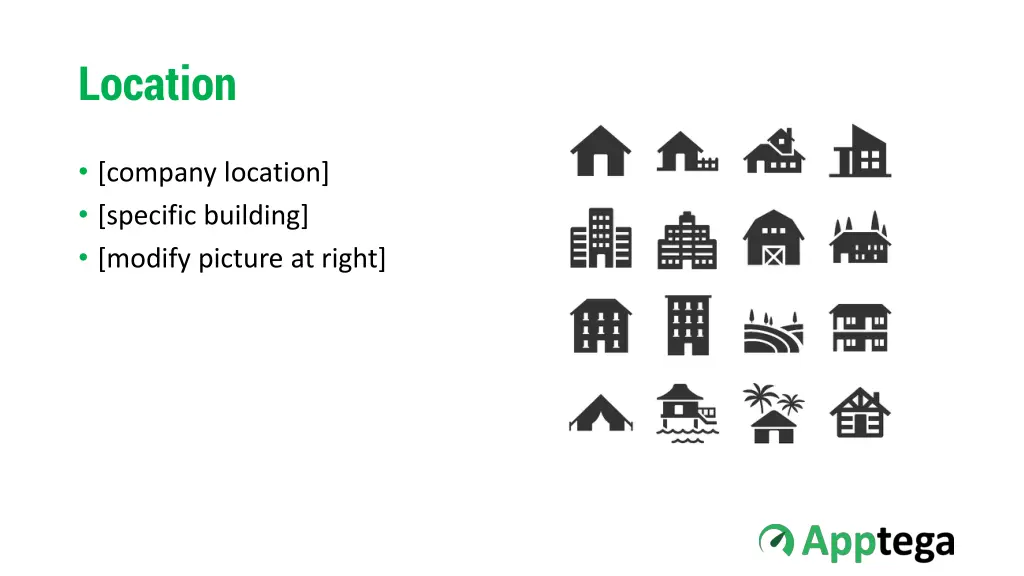 Location

• [company location]
• [specific building]
• [modify picture at right]

Apptega